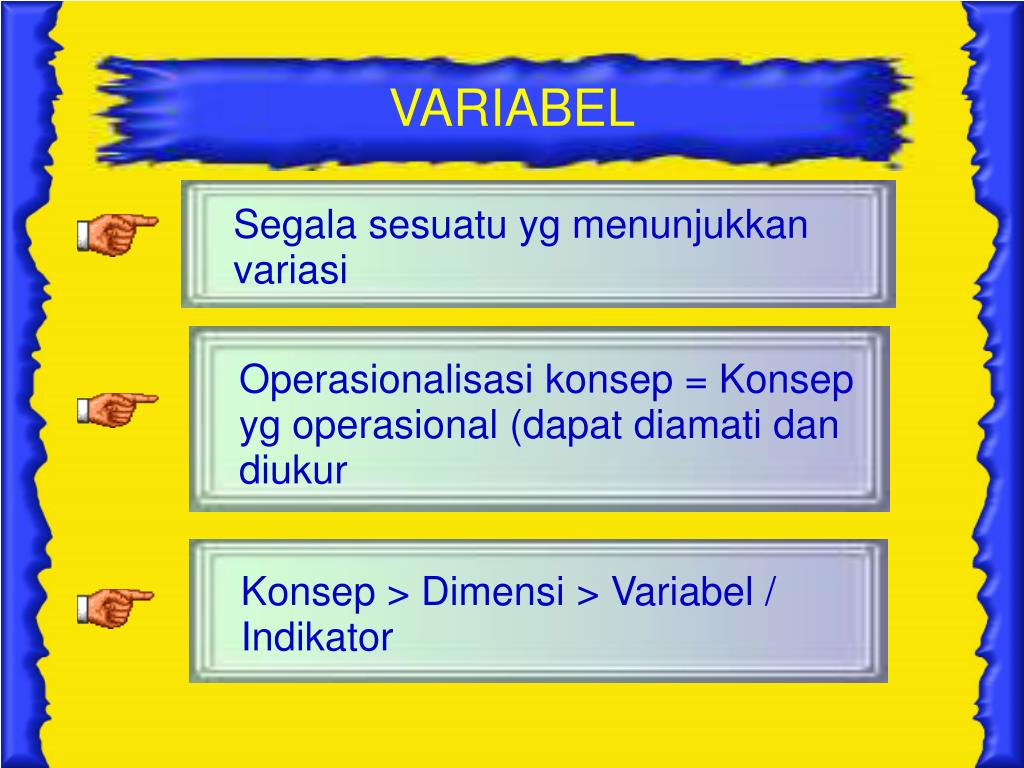 VARIABEL

Segala sesuatu yg menunjukkan variasi

Operasionalisasi konsep = Konsep yg operasional (dapat diamati dan diukur

Konsep > Dimensi > Variabel / Indikator